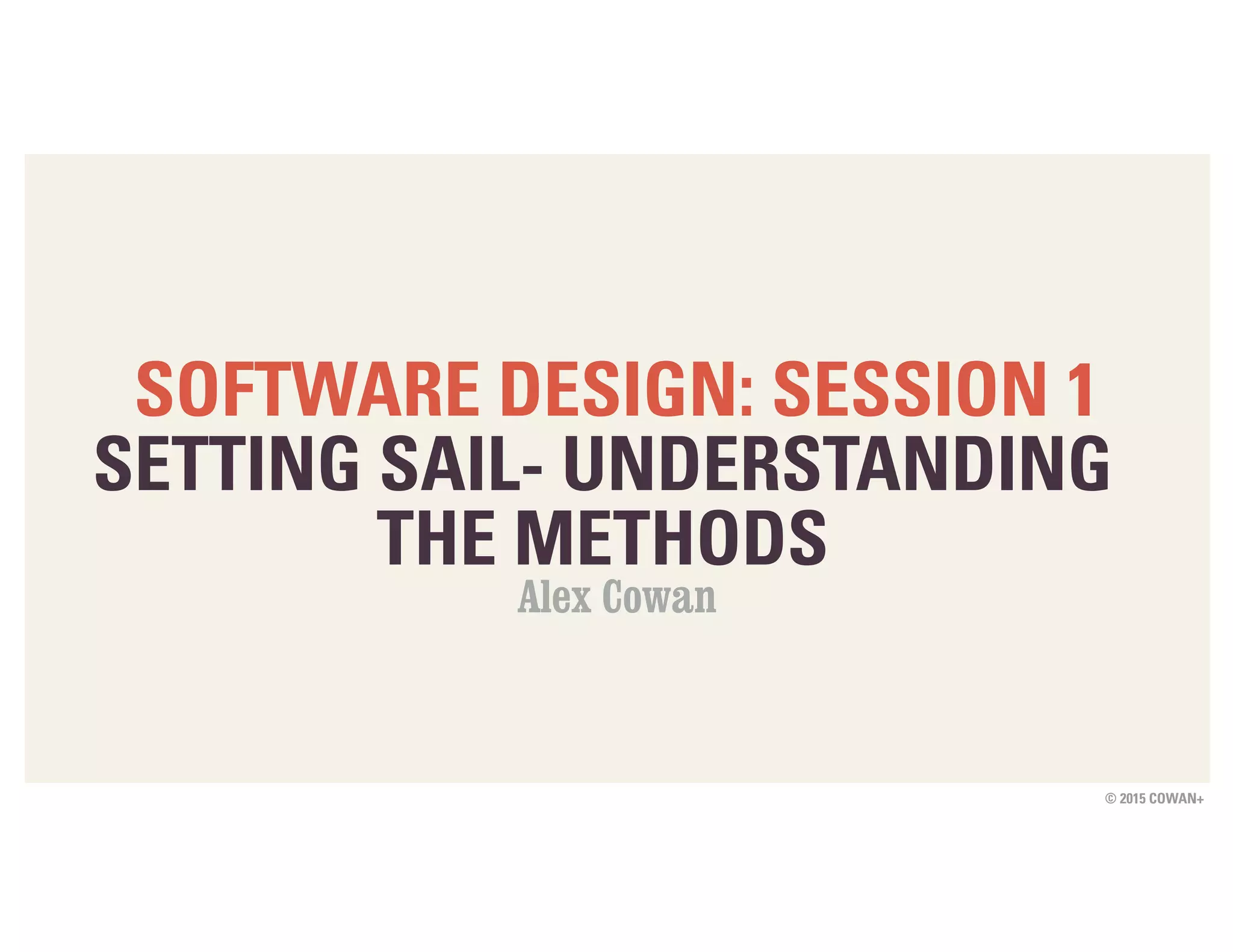 SOFTWARE DESIGN: SESSION 1
SETTING SAIL- UNDERSTANDING THE METHODS
Alex Cowan

© 2015 COWAN+